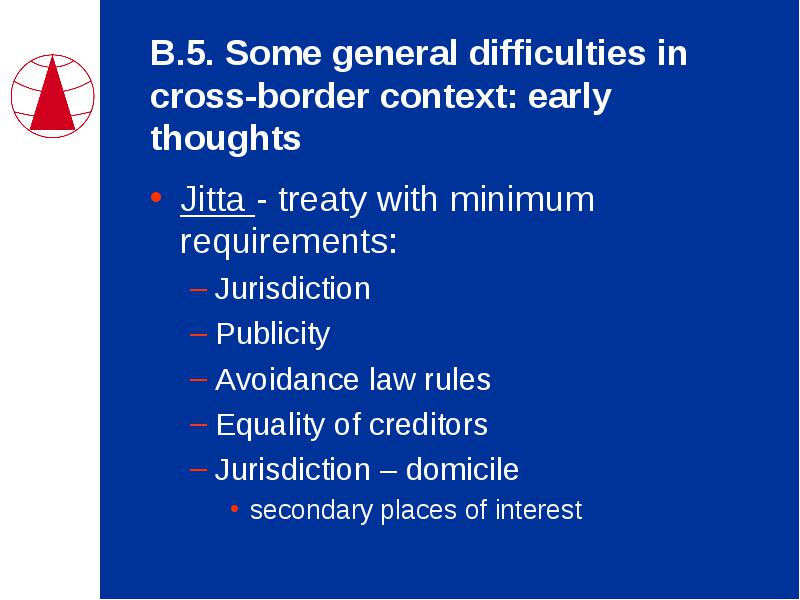 B.5. Some general difficulties in cross-border context: early thoughts

• Jitta - treaty with minimum requirements:
– Jurisdiction
– Publicity
– Avoidance law rules
– Equality of creditors
– Jurisdiction – domicile
• secondary places of interest